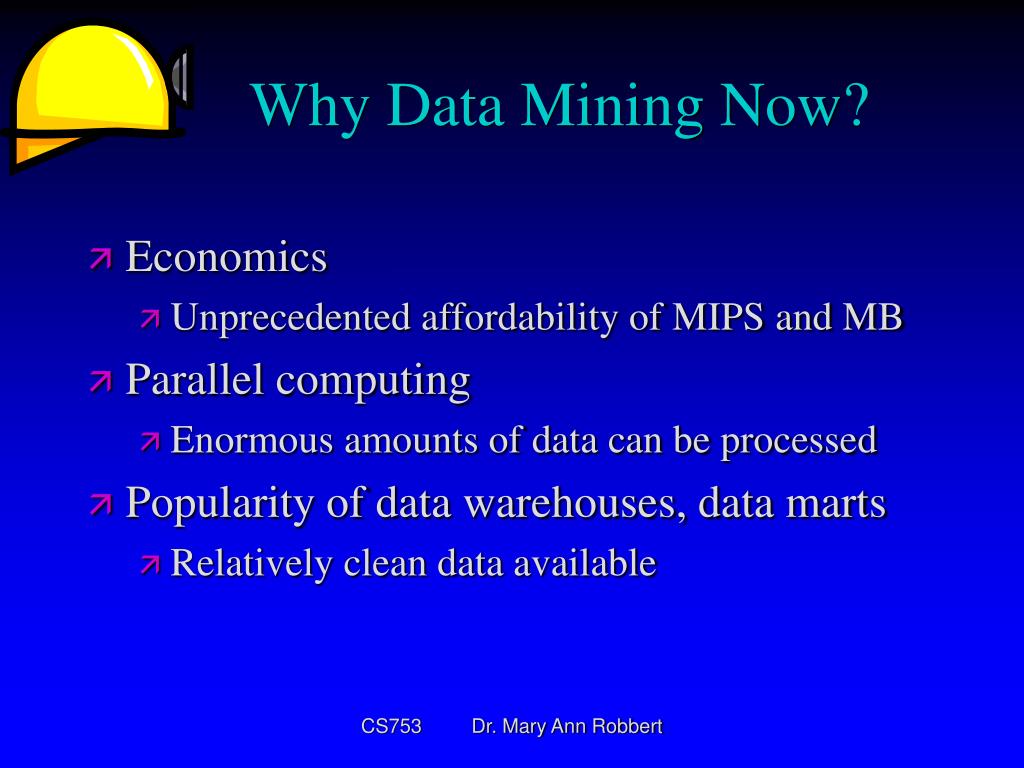 Why Data Mining Now?

Economics
Unprecedented affordability of MIPS and MB
Parallel computing
Enormous amounts of data can be processed
Popularity of data warehouses, data marts
Relatively clean data available

CS753 Dr. Mary Ann Robbert